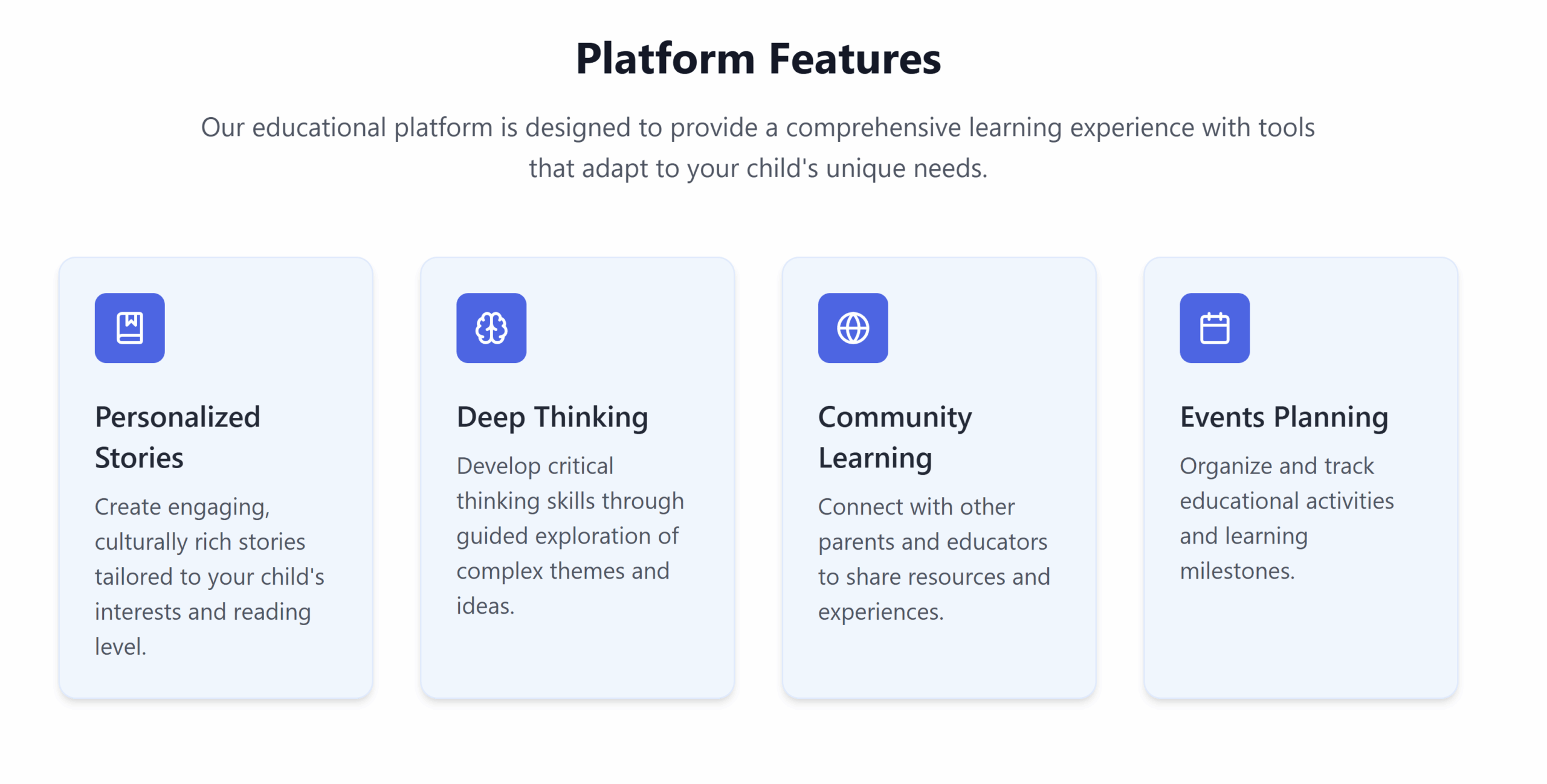 Platform Features

Our educational platform is designed to provide a comprehensive learning experience with tools that adapt to your child's unique needs.

Personalized Stories

Create engaging, culturally rich stories tailored to your child's interests and reading level.

Deep Thinking

Develop critical thinking skills through guided exploration of complex themes and ideas.

Community Learning

Connect with other parents and educators to share resources and experiences.

Events Planning

Organize and track educational activities and learning milestones.